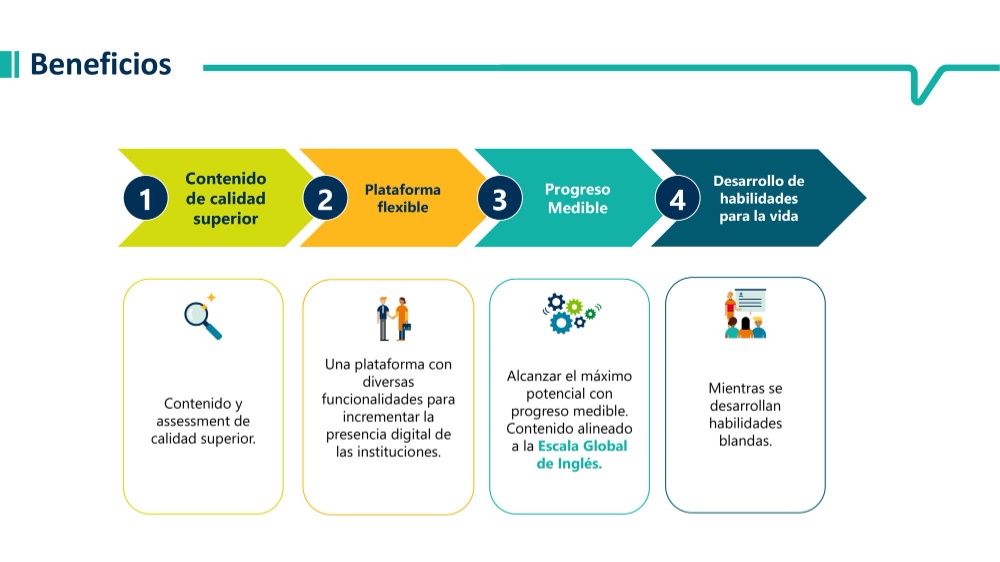 Beneficios

1 Contenido de calidad superior

2 Plataforma flexible

3 Progreso Medible

4 Desarrollo de habilidades para la vida

Contenido y assessment de calidad superior.

Una plataforma con diversas funcionalidades para incrementar la presencia digital de las instituciones.

Alcanzar el máximo potencial con progreso medible. Contenido alineado a la Escala Global de Inglés.

Mientras se desarrollan habilidades blandas.